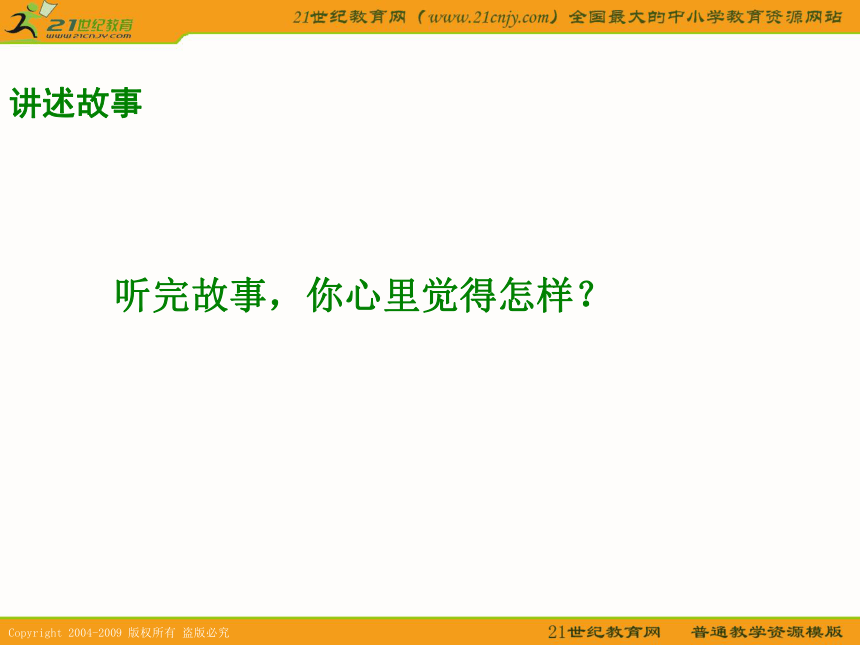 21世纪教育
www.21cnjy.com

21世纪教育网（www.21cnjy.com）全国最大的中小学教育资源网站

讲述故事

听完故事，你心里觉得怎样？

Copyright 2004-2009 版权所有 盗版必究

21世纪教育网　普通教学资源模版